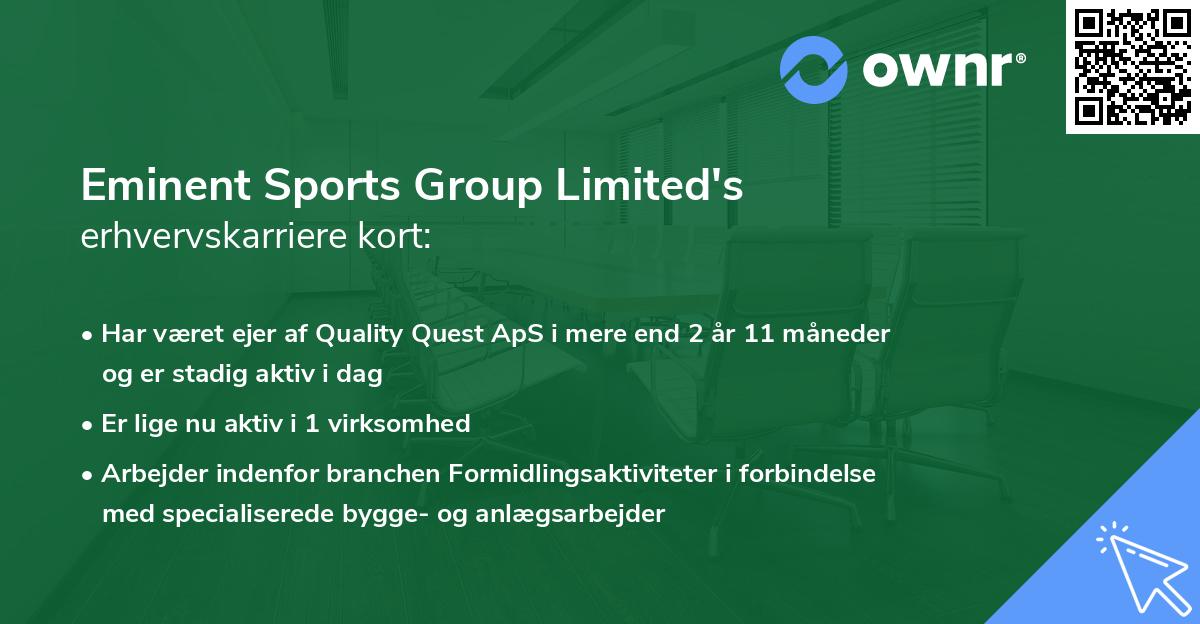 ownr®

Eminent Sports Group Limited's
erhvervskarriere kort:

• Har været ejer af Quality Quest ApS i mere end 2 år 11 måneder og er stadig aktiv i dag

• Er lige nu aktiv i 1 virksomhed

• Arbejder indenfor branchen Formidlingsaktiviteter i forbindelse med specialiserede bygge- og anlægsarbejder